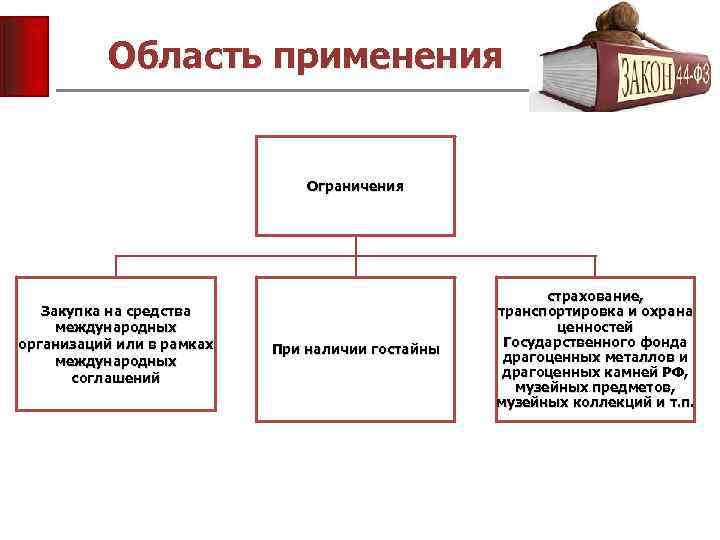 Область применения

ЗАКОН 44-ФЗ

Ограничения

Закупка на средства международных организаций или в рамках международных соглашений

При наличии гостайны

страхование, транспортировка и охрана ценностей Государственного фонда драгоценных металлов и драгоценных камней РФ, музейных предметов, музейных коллекций и т.п.